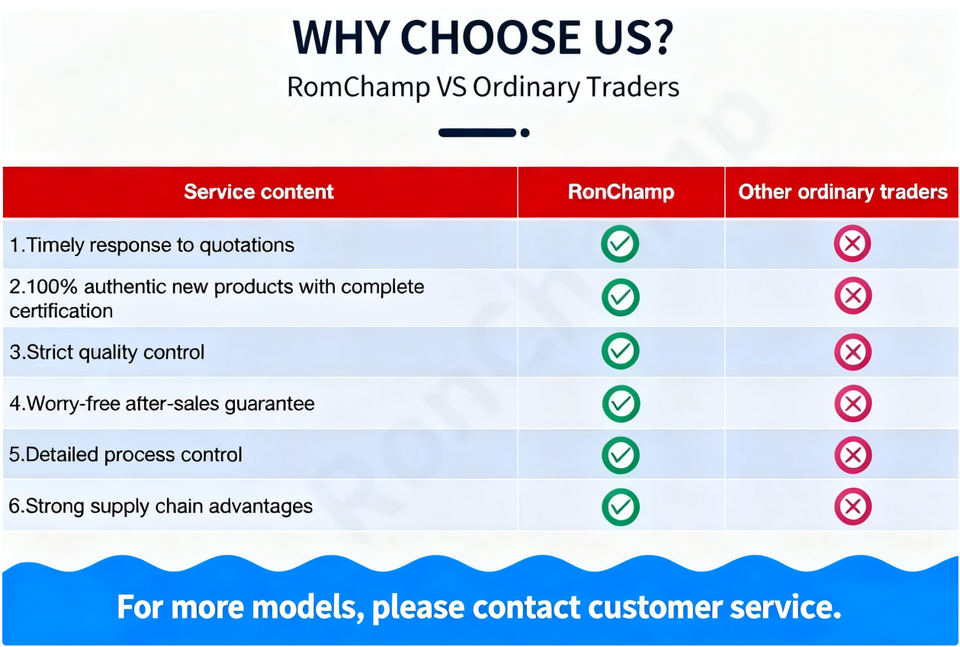 WHY CHOOSE US?

RomChamp VS Ordinary Traders

| Service content | RonChamp | Other ordinary traders |
|---|---|---|
| 1.Timely response to quotations | ✓ | ✗ |
| 2.100% authentic new products with complete certification | ✓ | ✗ |
| 3.Strict quality control | ✓ | ✗ |
| 4.Worry-free after-sales guarantee | ✓ | ✗ |
| 5.Detailed process control | ✓ | ✗ |
| 6.Strong supply chain advantages | ✓ | ✗ |

RonChamp

For more models, please contact customer service.